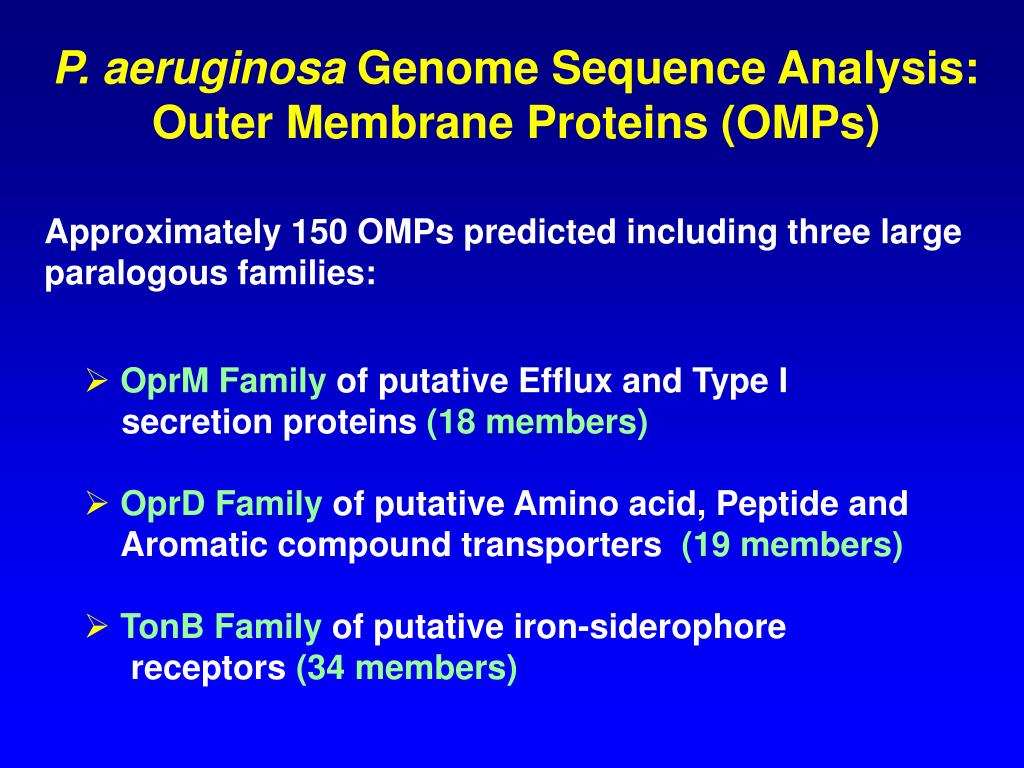 P. aeruginosa Genome Sequence Analysis: Outer Membrane Proteins (OMPs)

Approximately 150 OMPs predicted including three large paralogous families:

➢ OprM Family of putative Efflux and Type I secretion proteins (18 members)

➢ OprD Family of putative Amino acid, Peptide and Aromatic compound transporters (19 members)

➢ TonB Family of putative iron-siderophore receptors (34 members)